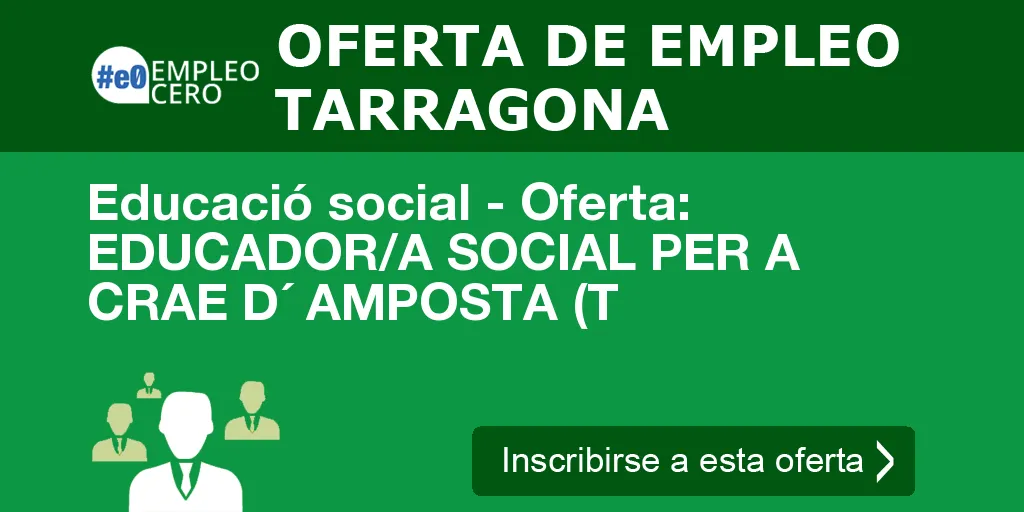 #e0 EMPLEO CERO

OFERTA DE EMPLEO TARRAGONA

Educació social - Oferta: EDUCADOR/A SOCIAL PER A CRAE D´ AMPOSTA (T

Inscribirse a esta oferta